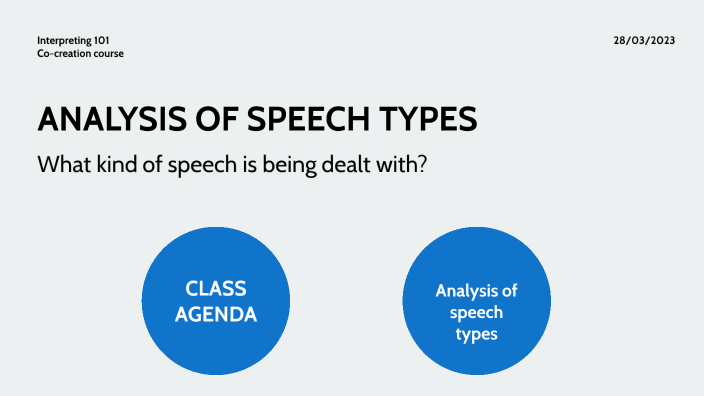 Interpreting 101
Co-creation course

28/03/2023

ANALYSIS OF SPEECH TYPES

What kind of speech is being dealt with?

CLASS AGENDA

Analysis of speech types